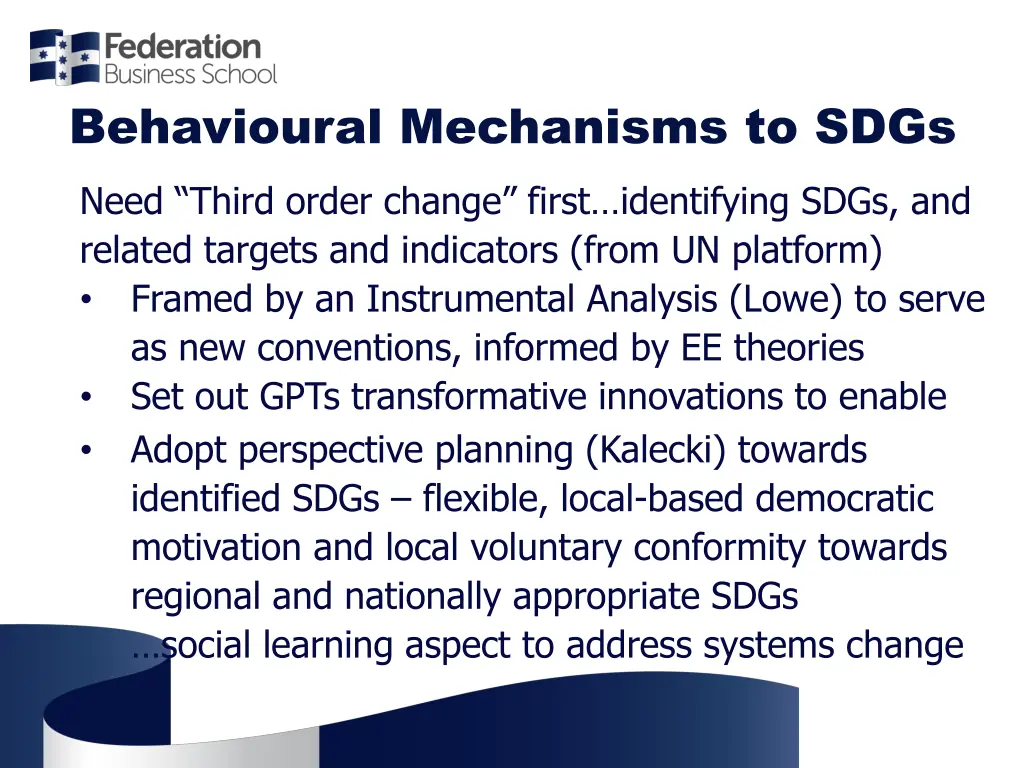 Federation
Business School

Behavioural Mechanisms to SDGs

Need “Third order change” first…identifying SDGs, and related targets and indicators (from UN platform)

• Framed by an Instrumental Analysis (Lowe) to serve as new conventions, informed by EE theories
• Set out GPTs transformative innovations to enable
• Adopt perspective planning (Kalecki) towards identified SDGs – flexible, local-based democratic motivation and local voluntary conformity towards regional and nationally appropriate SDGs
…social learning aspect to address systems change